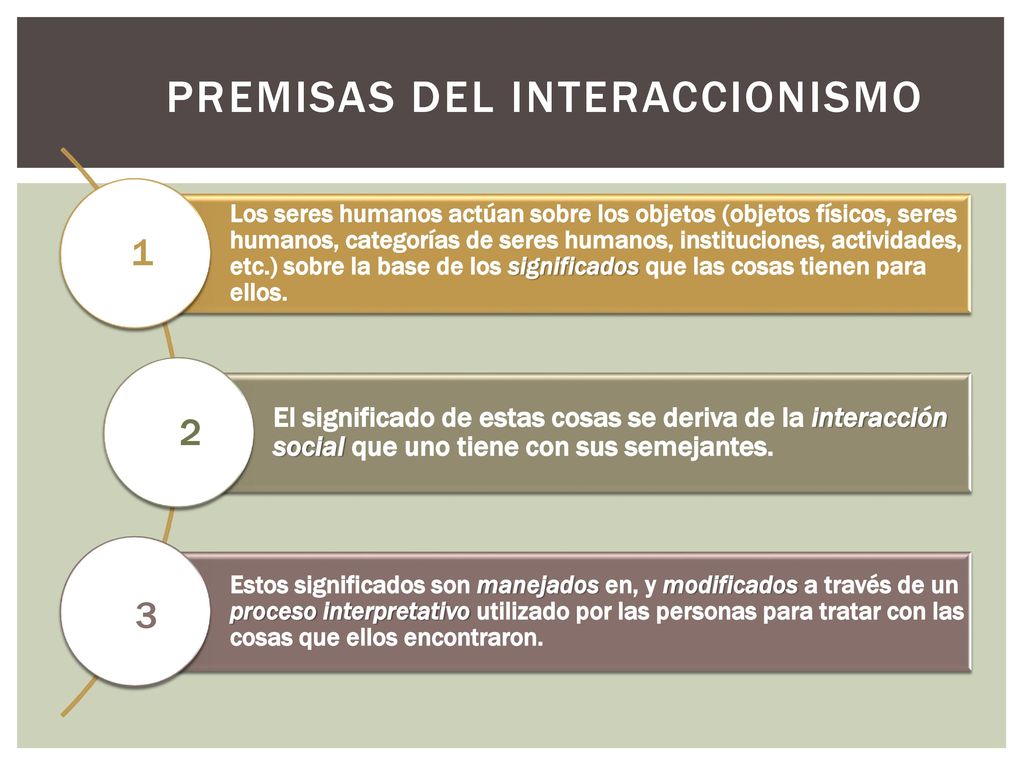 PREMISAS DEL INTERACCIONISMO

1

Los seres humanos actúan sobre los objetos (objetos físicos, seres humanos, categorías de seres humanos, instituciones, actividades, etc.) sobre la base de los significados que las cosas tienen para ellos.

2

El significado de estas cosas se deriva de la interacción social que uno tiene con sus semejantes.

3

Estos significados son manejados en, y modificados a través de un proceso interpretativo utilizado por las personas para tratar con las cosas que ellos encontraron.